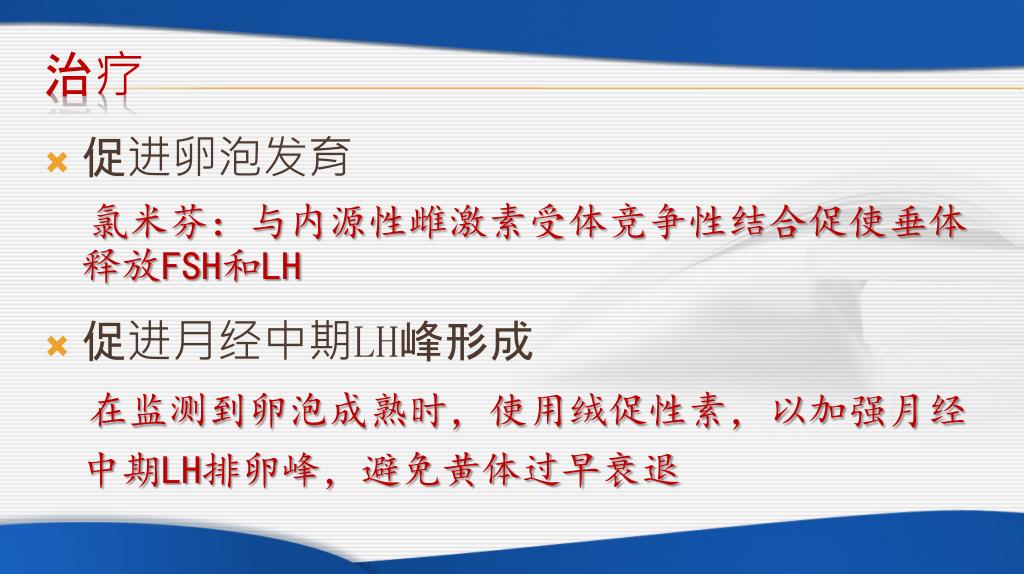 治疗

促进卵泡发育

氯米芬：与内源性雌激素受体竞争性结合促使垂体释放FSH和LH

促进月经中期LH峰形成

在监测到卵泡成熟时，使用绒促性素，以加强月经中期LH排卵峰，避免黄体过早衰退